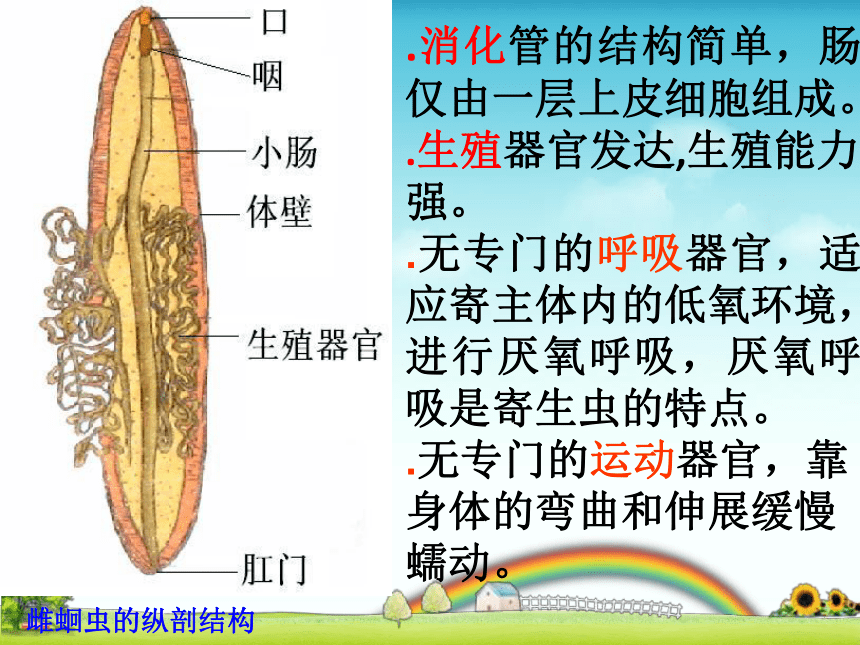 口
咽
小肠
体壁
生殖器官
肛门
雌蛔虫的纵剖结构

.消化管的结构简单，肠仅由一层上皮细胞组成。

.生殖器官发达,生殖能力强。

.无专门的呼吸器官，适应寄主体内的低氧环境，进行厌氧呼吸，厌氧呼吸是寄生虫的特点。

.无专门的运动器官，靠身体的弯曲和伸展缓慢蠕动。